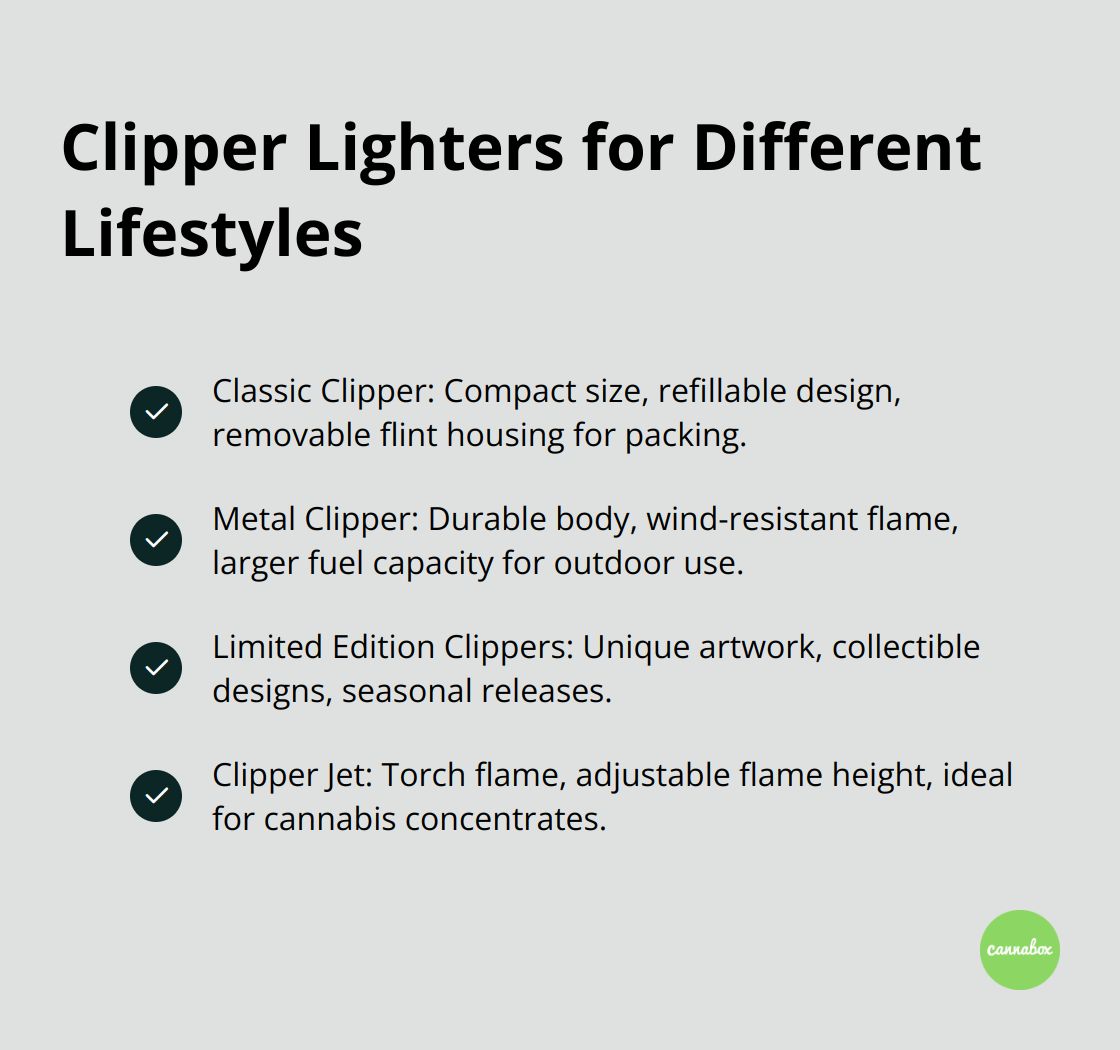 Clipper Lighters for Different Lifestyles

Classic Clipper: Compact size, refillable design, removable flint housing for packing.

Metal Clipper: Durable body, wind-resistant flame, larger fuel capacity for outdoor use.

Limited Edition Clippers: Unique artwork, collectible designs, seasonal releases.

Clipper Jet: Torch flame, adjustable flame height, ideal for cannabis concentrates.

cannabox